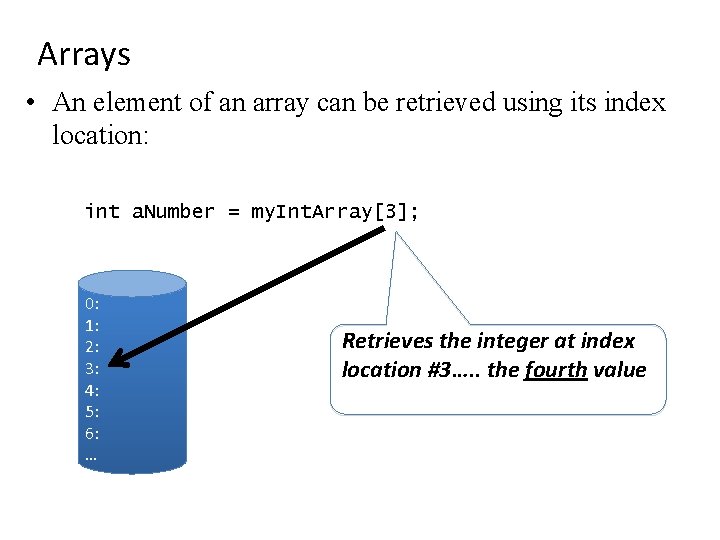 Arrays

• An element of an array can be retrieved using its index location:

int aNumber = myIntArray[3];

0:
1:
2:
3:
4:
5:
6:
…

Retrieves the integer at index location #3….. the fourth value